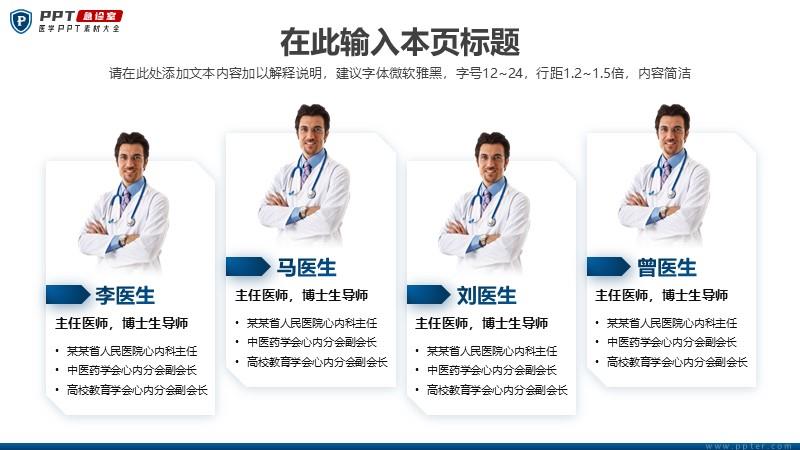 PPT 急诊室
医学PPT素材大全

在此输入本页标题

请在此处添加文本内容加以解释说明，建议字体微软雅黑，字号12~24，行距1.2~1.5倍，内容简洁

李医生
主任医师，博士生导师
• 某某省人民医院心内科主任
• 中医药学会心内分会副会长
• 高校教育学会心内分会副会长

马医生
主任医师，博士生导师
• 某某省人民医院心内科主任
• 中医药学会心内分会副会长
• 高校教育学会心内分会副会长

刘医生
主任医师，博士生导师
• 某某省人民医院心内科主任
• 中医药学会心内分会副会长
• 高校教育学会心内分会副会长

曾医生
主任医师，博士生导师
• 某某省人民医院心内科主任
• 中医药学会心内分会副会长
• 高校教育学会心内分会副会长

www.ppter.com